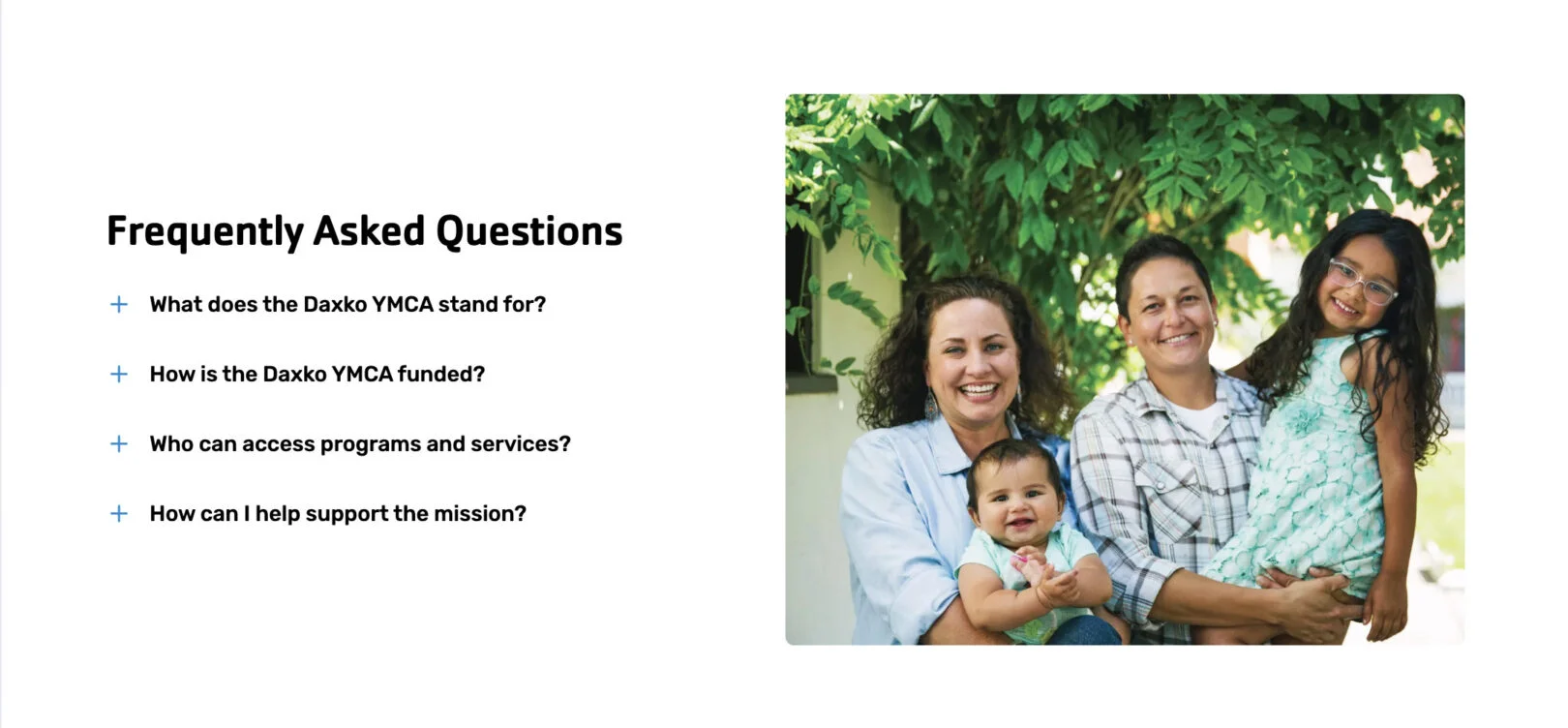 Frequently Asked Questions

+ What does the Daxko YMCA stand for?

+ How is the Daxko YMCA funded?

+ Who can access programs and services?

+ How can I help support the mission?